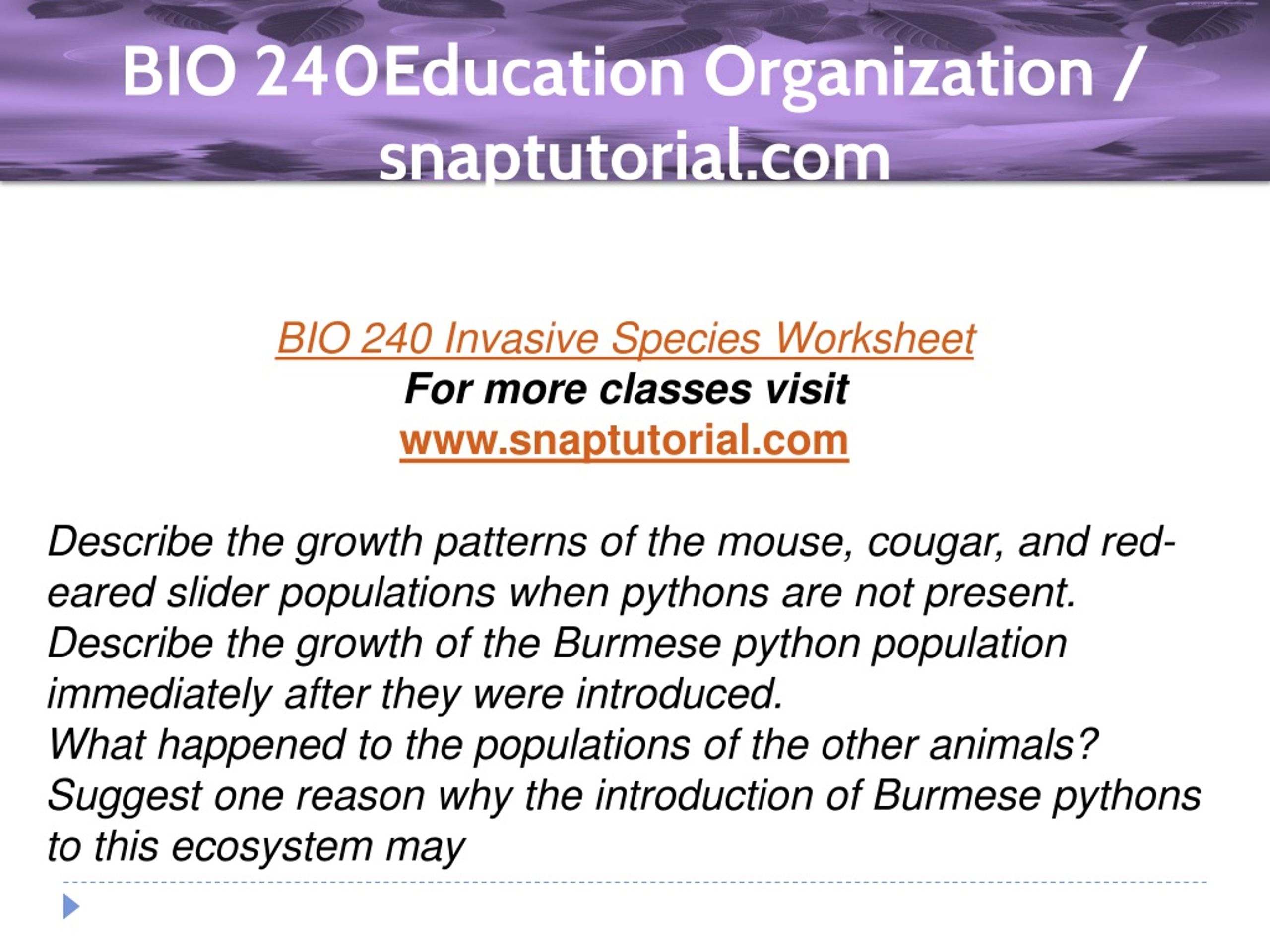 BIO 240Education Organization / snaptutorial.com

BIO 240 Invasive Species Worksheet
For more classes visit
www.snaptutorial.com

Describe the growth patterns of the mouse, cougar, and red-eared slider populations when pythons are not present.
Describe the growth of the Burmese python population immediately after they were introduced.
What happened to the populations of the other animals?
Suggest one reason why the introduction of Burmese pythons to this ecosystem may